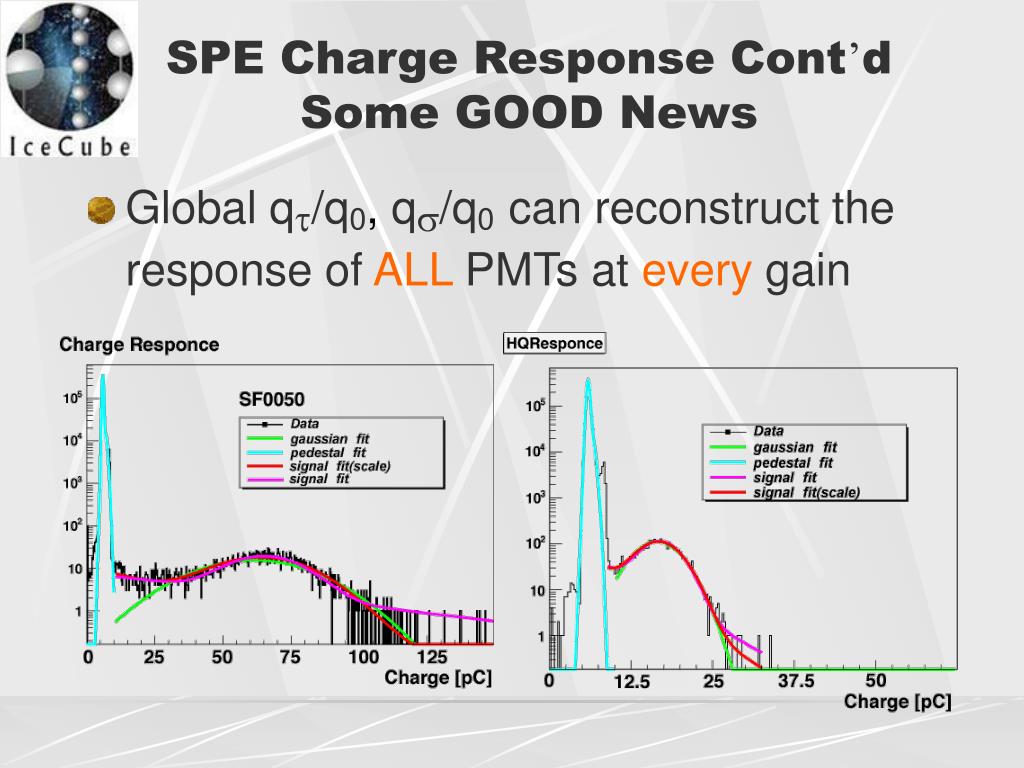 IceCube

SPE Charge Response Cont'd
Some GOOD News

Global $q_\tau/q_0$, $q_\sigma/q_0$ can reconstruct the response of ALL PMTs at every gain

Charge Responce

SF0050

Data
gaussian fit
pedestal fit
signal fit(scale)
signal fit

$10^5$
$10^4$
$10^3$
$10^2$
10
1

0 25 50 75 100 125
Charge [pC]

HQResponce

Data
gaussian fit
pedestal fit
signal fit
signal fit(scale)

$10^5$
$10^4$
$10^3$
$10^2$
10
1

0 12.5 25 37.5 50
Charge [pC]